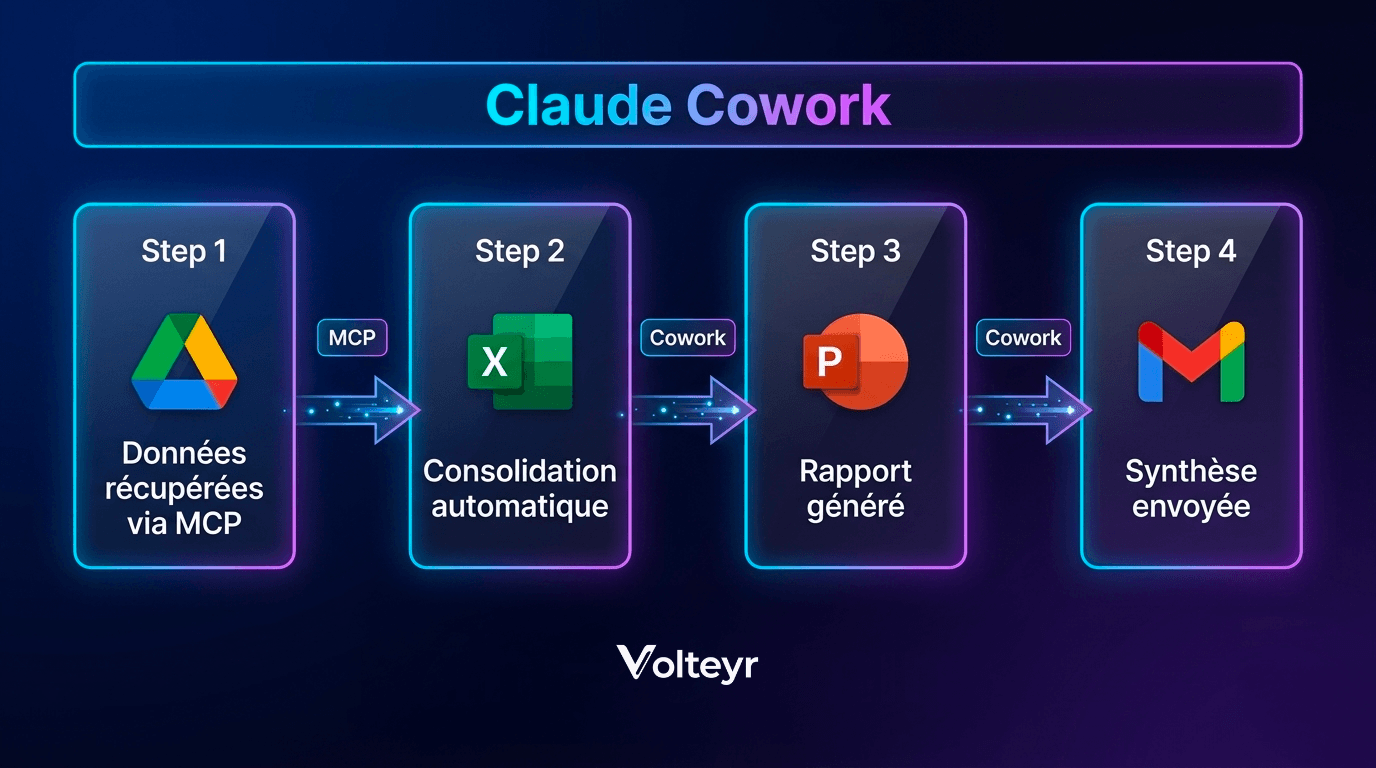 Claude Cowork

Step 1

Données récupérées via MCP

MCP

Step 2

X

Consolidation automatique

Cowork

Step 3

P

Rapport généré

Cowork

Step 4

Synthèse envoyée

Volteyr